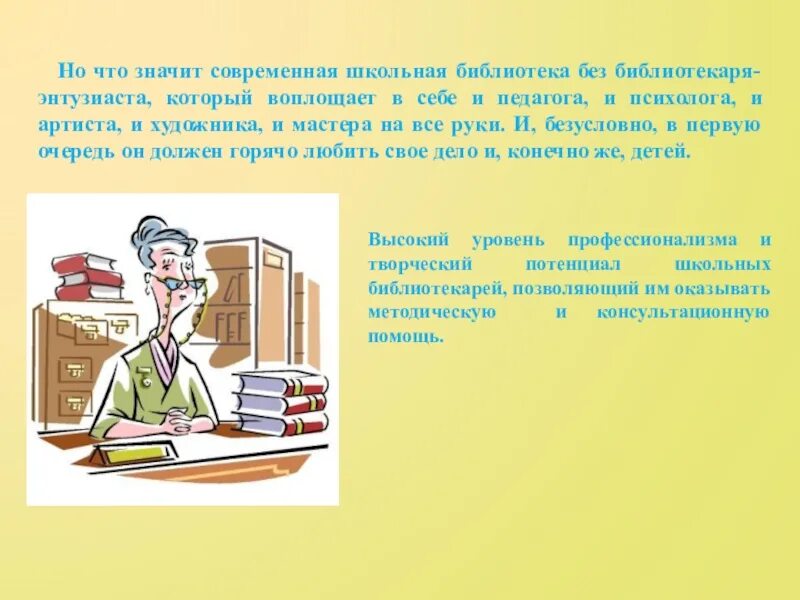 Но что значит современная школьная библиотека без библиотекаря-энтузиаста, который воплощает в себе и педагога, и психолога, и артиста, и художника, и мастера на все руки. И, безусловно, в первую очередь он должен горячо любить свое дело и, конечно же, детей.

Высокий уровень профессионализма и творческий потенциал школьных библиотекарей, позволяющий им оказывать методическую и консультационную помощь.